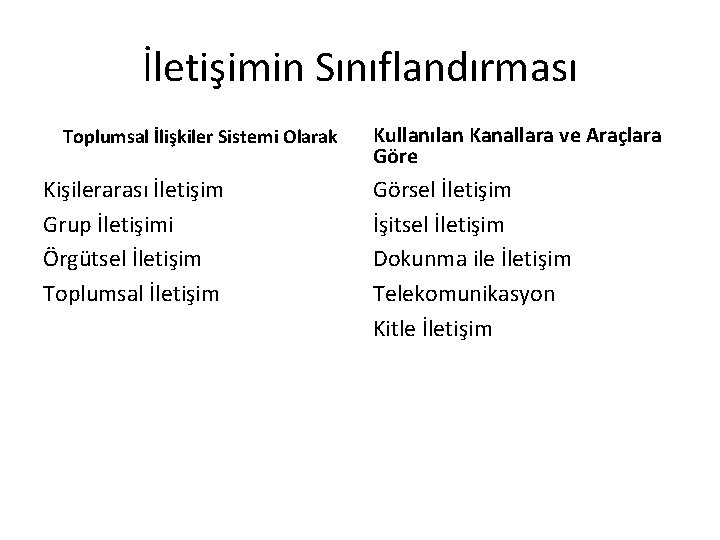 İletişimin Sınıflandırması

Toplumsal İlişkiler Sistemi Olarak

Kişilerarası İletişim

Grup İletişimi

Örgütsel İletişim

Toplumsal İletişim

Kullanılan Kanallara ve Araçlara Göre

Görsel İletişim

İşitsel İletişim

Dokunma ile İletişim

Telekomunikasyon

Kitle İletişim